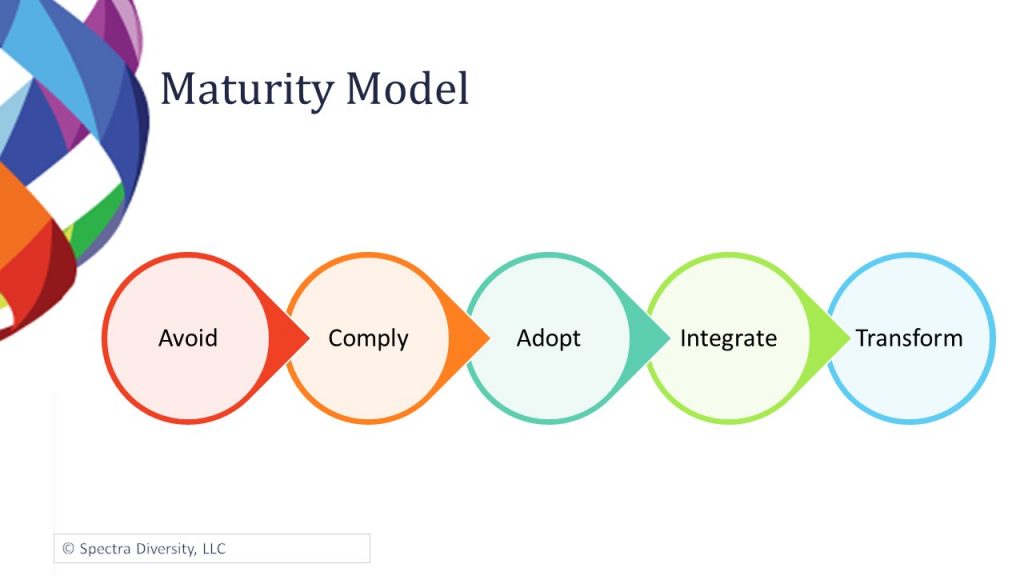 Maturity Model

Avoid

Comply

Adopt

Integrate

Transform

© Spectra Diversity, LLC